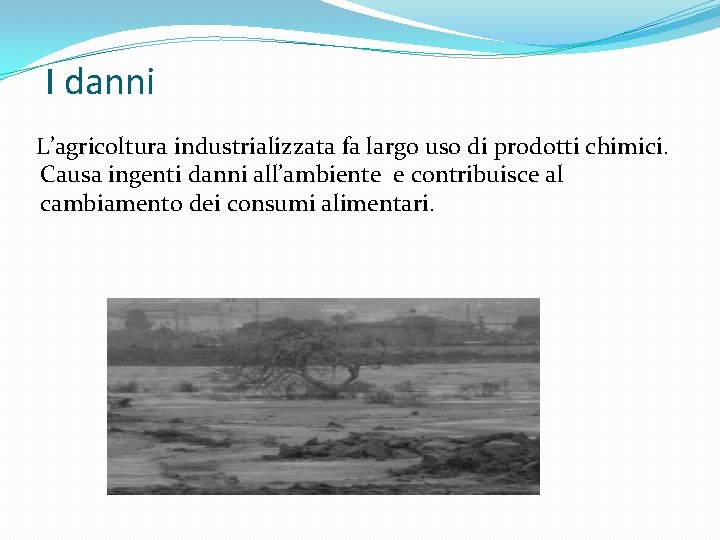 I danni

L’agricoltura industrializzata fa largo uso di prodotti chimici. Causa ingenti danni all’ambiente e contribuisce al cambiamento dei consumi alimentari.